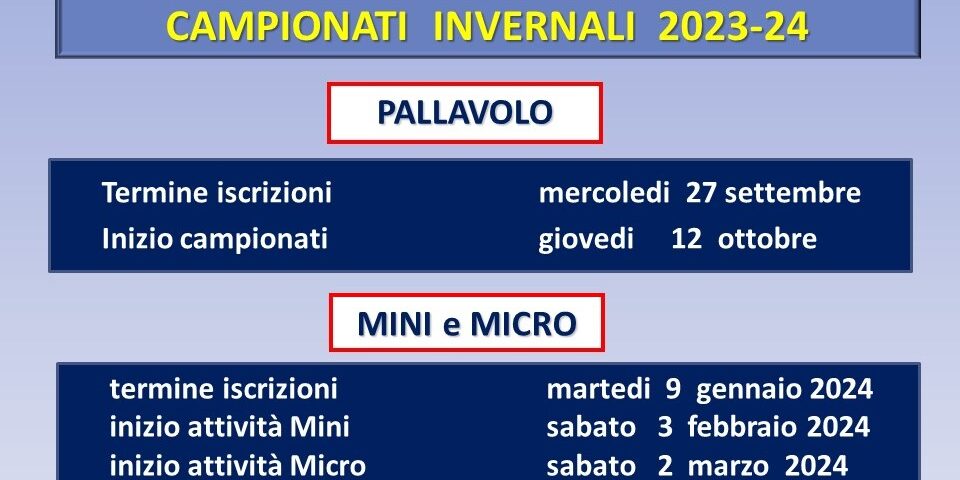 CAMPIONATI INVERNALI 2023-24

PALLAVOLO

Termine iscrizioni mercoledi 27 settembre
Inizio campionati giovedi 12 ottobre

MINI e MICRO

termine iscrizioni martedi 9 gennaio 2024
inizio attività Mini sabato 3 febbraio 2024
inizio attività Micro sabato 2 marzo 2024